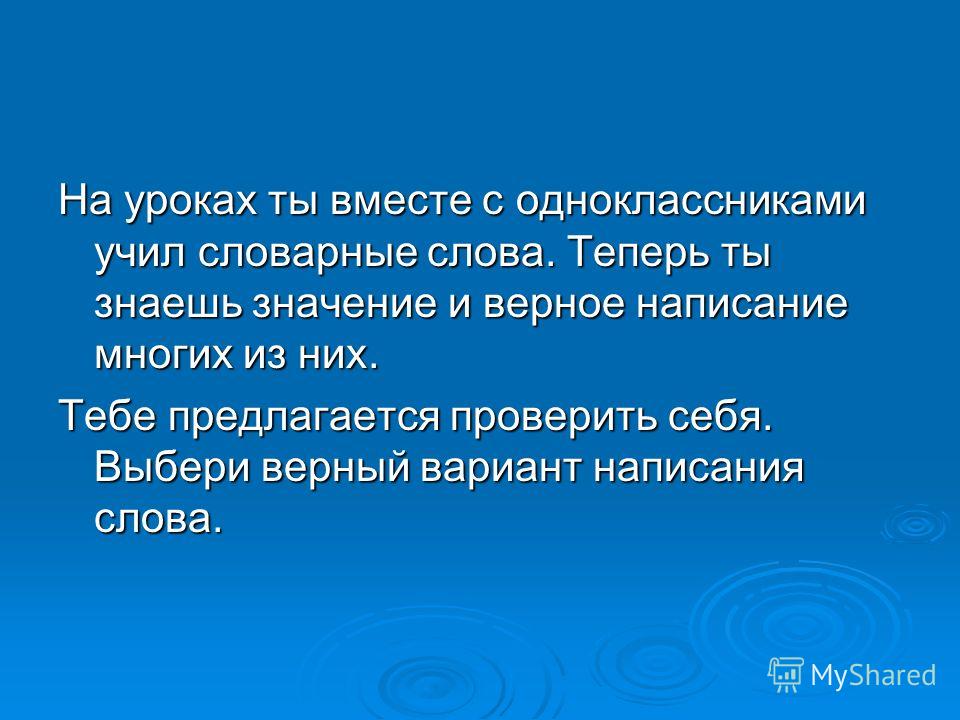 На уроках ты вместе с одноклассниками учил словарные слова. Теперь ты знаешь значение и верное написание многих из них.

Тебе предлагается проверить себя. Выбери верный вариант написания слова.

MyShared